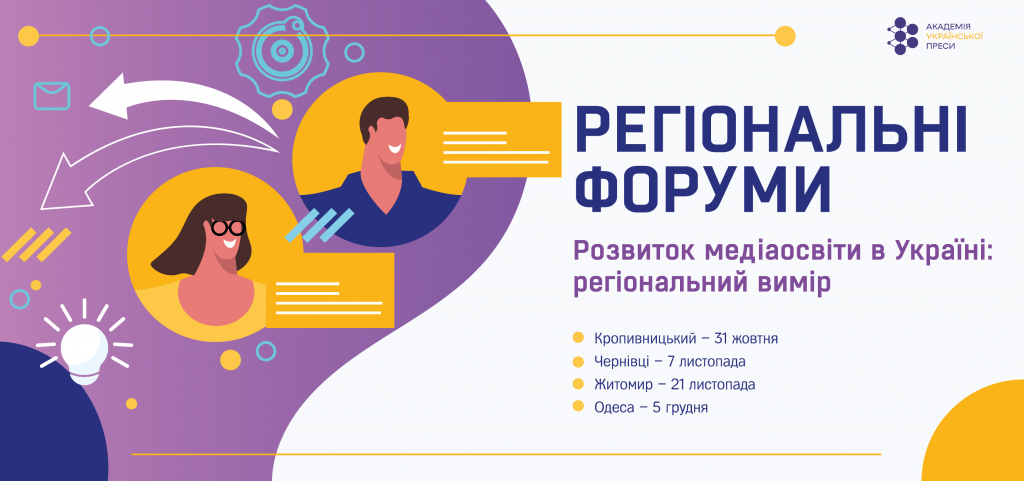 АКАДЕМІЯ УКРАЇНСЬКОЇ ПРЕСИ

РЕГІОНАЛЬНІ ФОРУМИ

Розвиток медіаосвіти в Україні: регіональний вимір

Кропивницький – 31 жовтня
Чернівці – 7 листопада
Житомир – 21 листопада
Одеса – 5 грудня